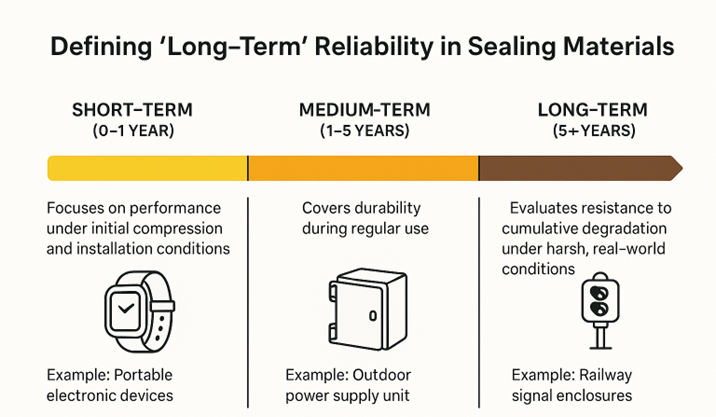 Defining 'Long–Term' Reliability in Sealing Materials

SHORT–TERM
(0–1 YEAR)

Focuses on performance under initial compression and installation conditions

Example: Portable electronic devices

MEDIUM–TERM
(1–5 YEARS)

Covers durability during regular use

Example: Outdoor power supply unit

LONG–TERM
(5+ YEARS)

Evaluates resistance to cumulative degradation under harsh, real–world conditions

Example: Railway signal enclosures